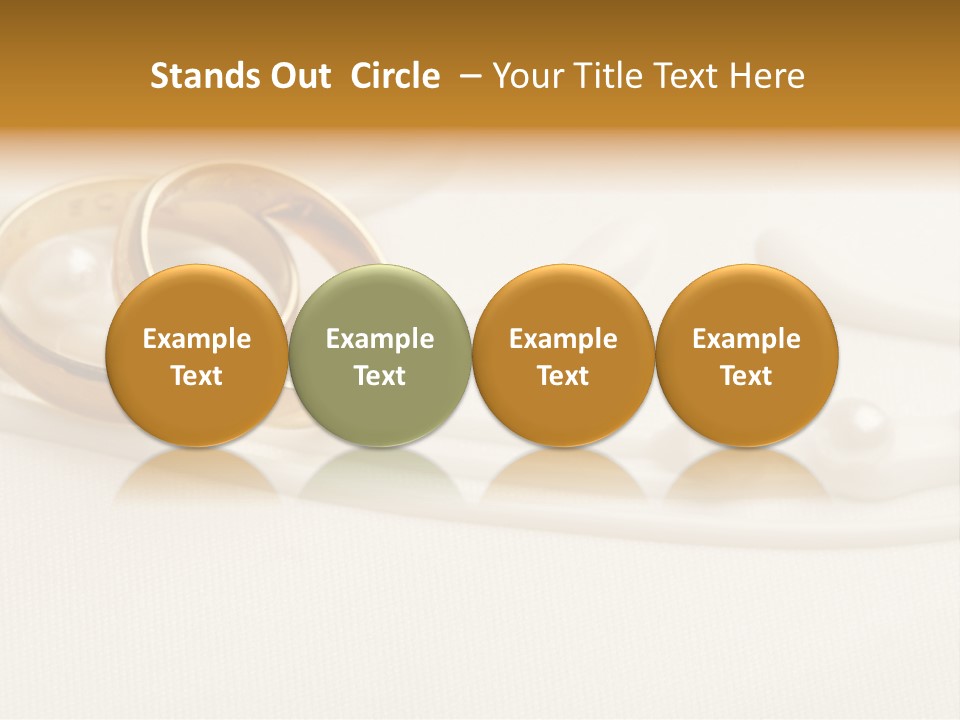 Stands Out Circle – Your Title Text Here

Example Text

Example Text

Example Text

Example Text